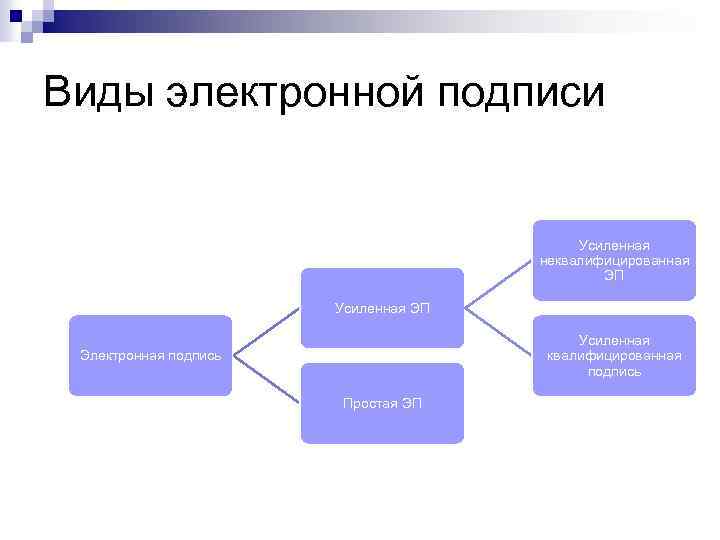 Виды электронной подписи

Электронная подпись

Усиленная ЭП

Простая ЭП

Усиленная неквалифицированная ЭП

Усиленная квалифицированная подпись